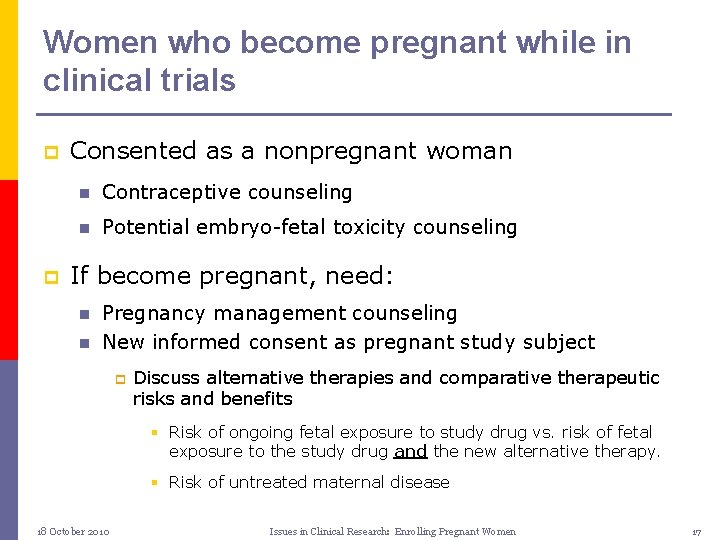 Women who become pregnant while in clinical trials

Consented as a nonpregnant woman

Contraceptive counseling

Potential embryo-fetal toxicity counseling

If become pregnant, need:

Pregnancy management counseling

New informed consent as pregnant study subject

Discuss alternative therapies and comparative therapeutic risks and benefits

Risk of ongoing fetal exposure to study drug vs. risk of fetal exposure to the study drug and the new alternative therapy.

Risk of untreated maternal disease

18 October 2010 Issues in Clinical Research: Enrolling Pregnant Women 17